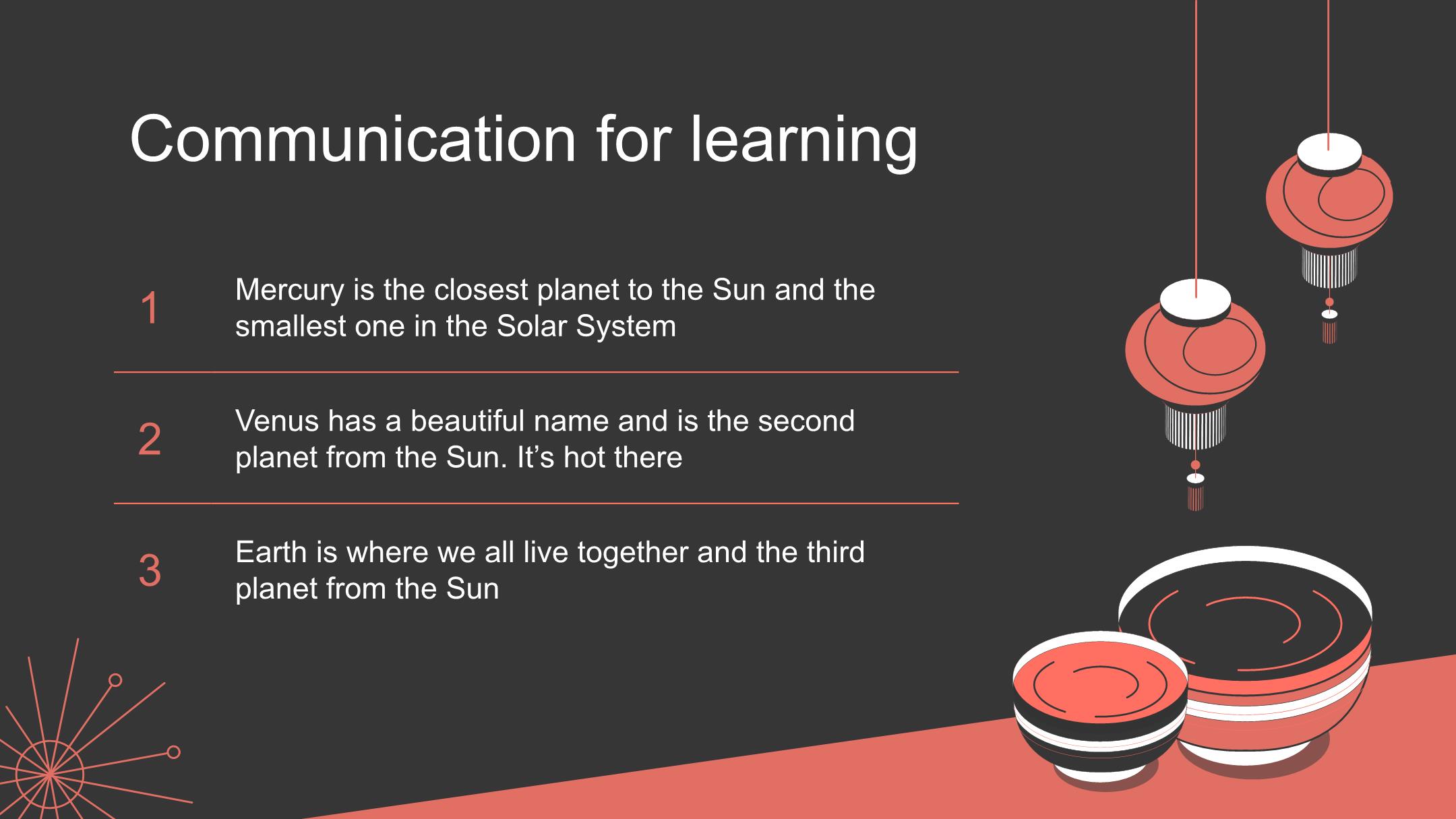 Communication for learning

1

Mercury is the closest planet to the Sun and the smallest one in the Solar System

2

Venus has a beautiful name and is the second planet from the Sun. It’s hot there

3

Earth is where we all live together and the third planet from the Sun